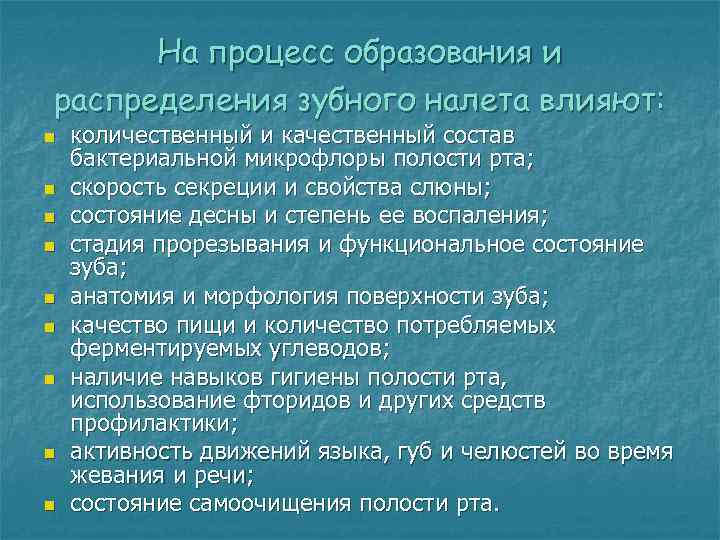 На процесс образования и распределения зубного налета влияют:

- количественный и качественный состав бактериальной микрофлоры полости рта;
- скорость секреции и свойства слюны;
- состояние десны и степень ее воспаления;
- стадия прорезывания и функциональное состояние зуба;
- анатомия и морфология поверхности зуба;
- качество пищи и количество потребляемых ферментируемых углеводов;
- наличие навыков гигиены полости рта, использование фторидов и других средств профилактики;
- активность движений языка, губ и челюстей во время жевания и речи;
- состояние самоочищения полости рта.